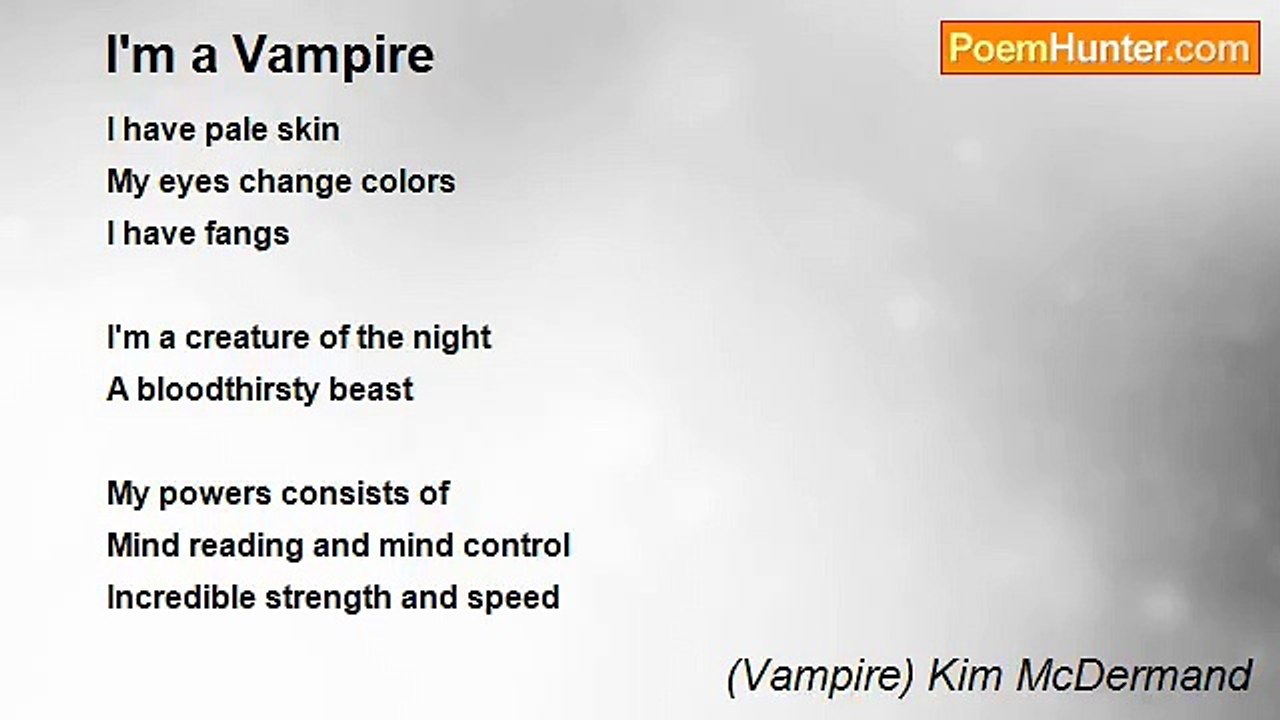 I'm a Vampire

PoemHunter.com

I have pale skin
My eyes change colors
I have fangs

I'm a creature of the night
A bloodthirsty beast

My powers consists of
Mind reading and mind control
Incredible strength and speed

(Vampire) Kim McDermand